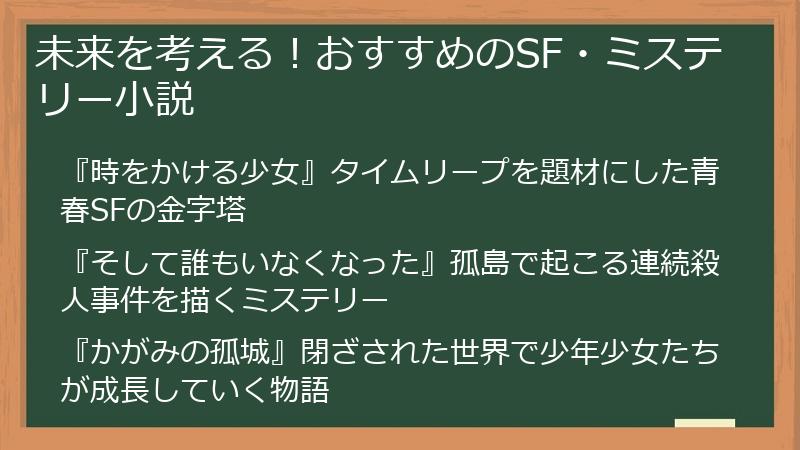 未来を考える！おすすめのSF・ミステリー小説

『時をかける少女』タイムリープを題材にした青春SFの金字塔

『そして誰もいなくなった』孤島で起こる連続殺人事件を描くミステリー

『かがみの孤城』閉ざされた世界で少年少女たちが成長していく物語